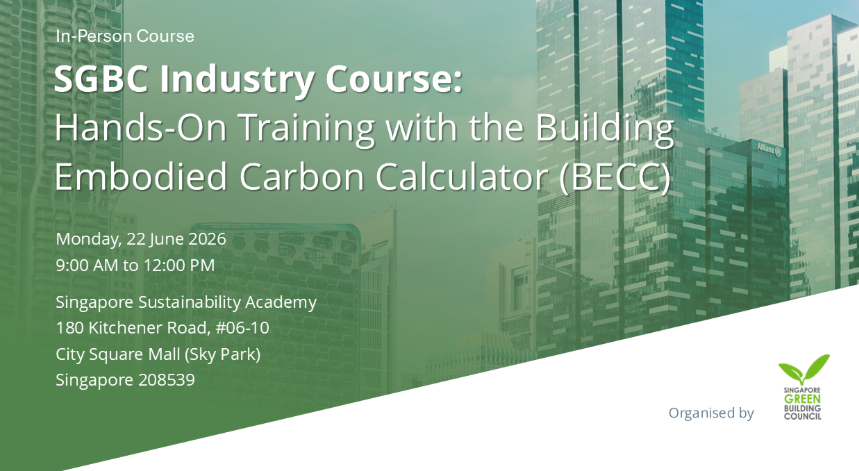 In-Person Course

SGBC Industry Course:
Hands-On Training with the Building Embodied Carbon Calculator (BECC)

Monday, 22 June 2026
9:00 AM to 12:00 PM

Singapore Sustainability Academy
180 Kitchener Road, #06-10
City Square Mall (Sky Park)
Singapore 208539

Allianz

Organised by

SINGAPORE GREEN BUILDING COUNCIL